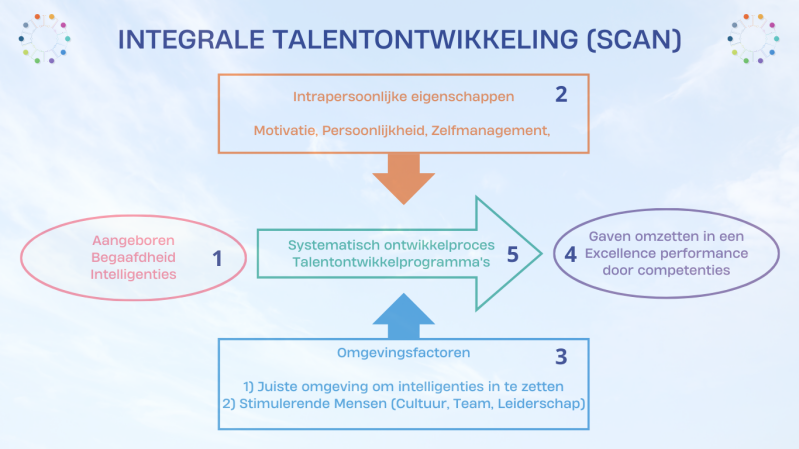 INTEGRALE TALENTONTWIKKELING (SCAN)

Intrapersoonlijke eigenschappen 2

Motivatie, Persoonlijkheid, Zelfmanagement,

Aangeboren
Begaafdheid
Intelligenties 1

Systematisch ontwikkelproces
Talentontwikkelprogramma's 5

4 Gaven omzetten in een
Excellence performance
door competenties

Omgevingsfactoren 3

1) Juiste omgeving om intelligenties in te zetten
2) Stimulerende Mensen (Cultuur, Team, Leiderschap)